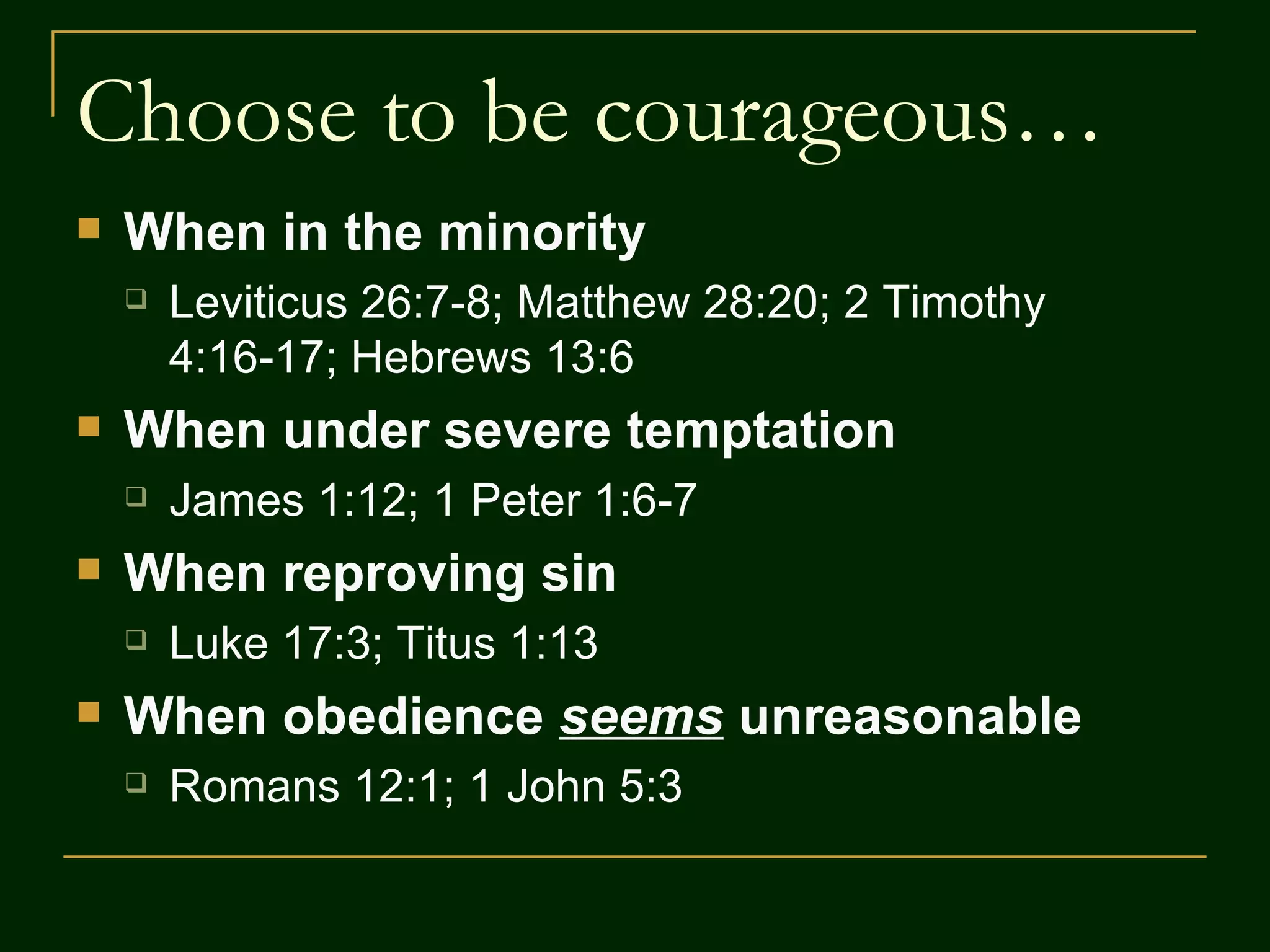 Choose to be courageous…

When in the minority

Leviticus 26:7-8; Matthew 28:20; 2 Timothy 4:16-17; Hebrews 13:6

When under severe temptation

James 1:12; 1 Peter 1:6-7

When reproving sin

Luke 17:3; Titus 1:13

When obedience seems unreasonable

Romans 12:1; 1 John 5:3